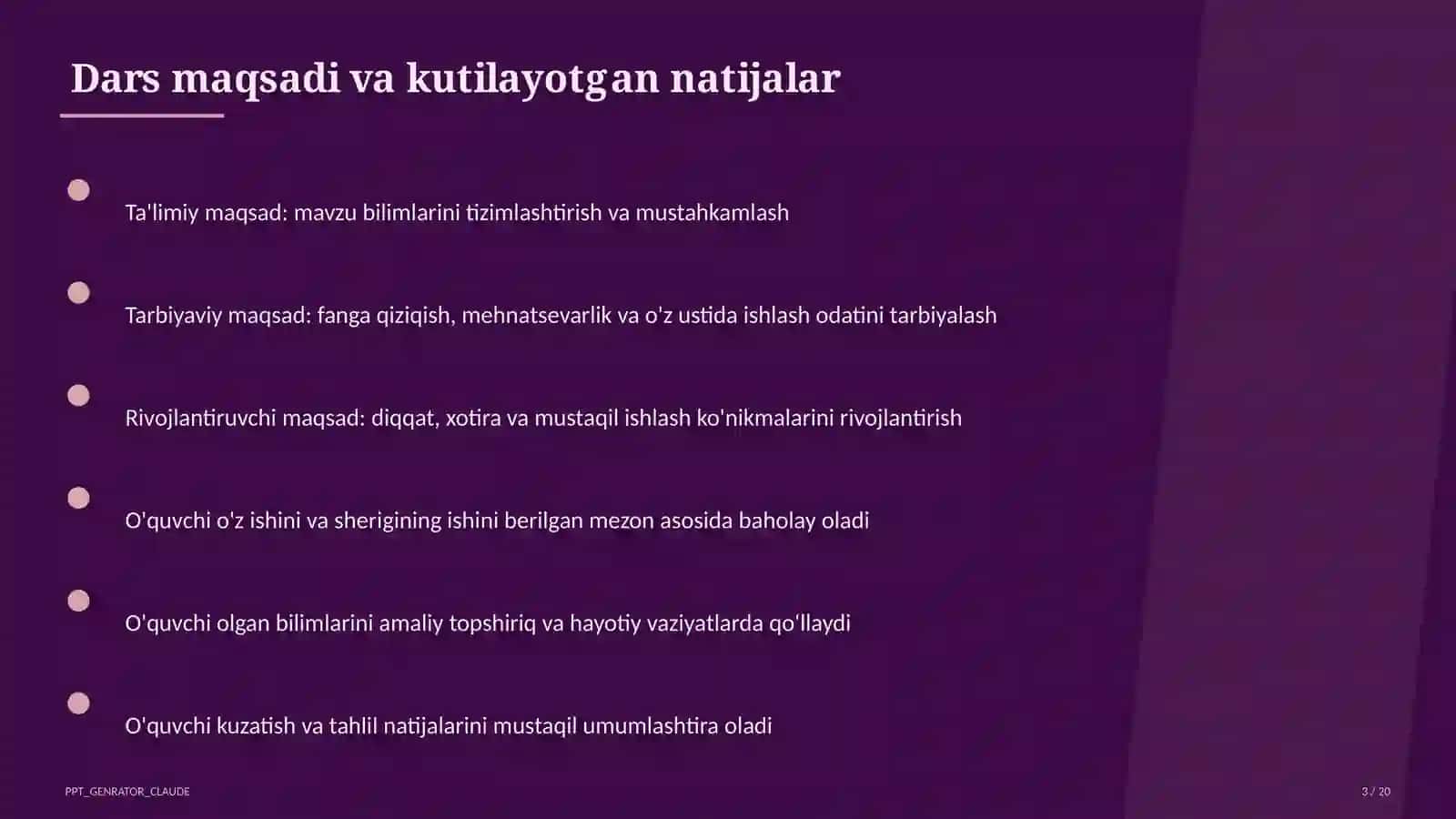 Dars maqsadi va kutilayotgan natijalar

Ta'limiy maqsad: mavzu bilimlarini tizimlashtirish va mustahkamlash

Tarbiyaviy maqsad: fanga qiziqish, mehnatsevarlik va o'z ustida ishlash odatini tarbiyalash

Rivojlantiruvchi maqsad: diqqat, xotira va mustaqil ishlash ko'nikmalarini rivojlantirish

O'quvchi o'z ishini va sherigining ishini berilgan mezon asosida baholay oladi

O'quvchi olgan bilimlarini amaliy topshiriq va hayotiy vaziyatlarda qo'llaydi

O'quvchi kuzatish va tahlil natijalarini mustaqil umumlashtira oladi

PPT_GENRATOR_CLAUDE

3 / 20